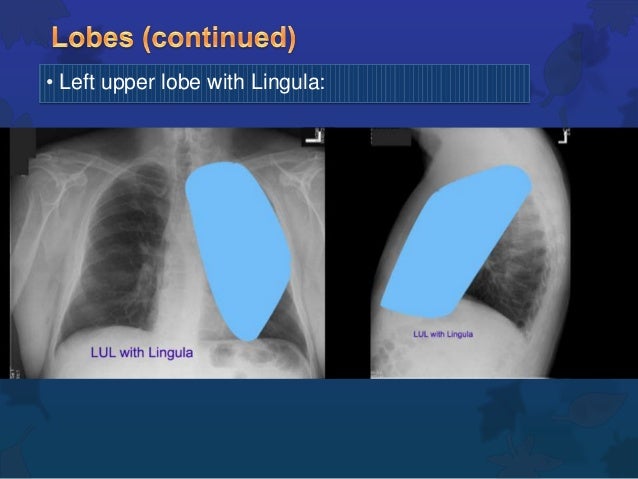 Lobes (continued)

• Left upper lobe with Lingula:

LUL with Lingula

LUL with Lingula